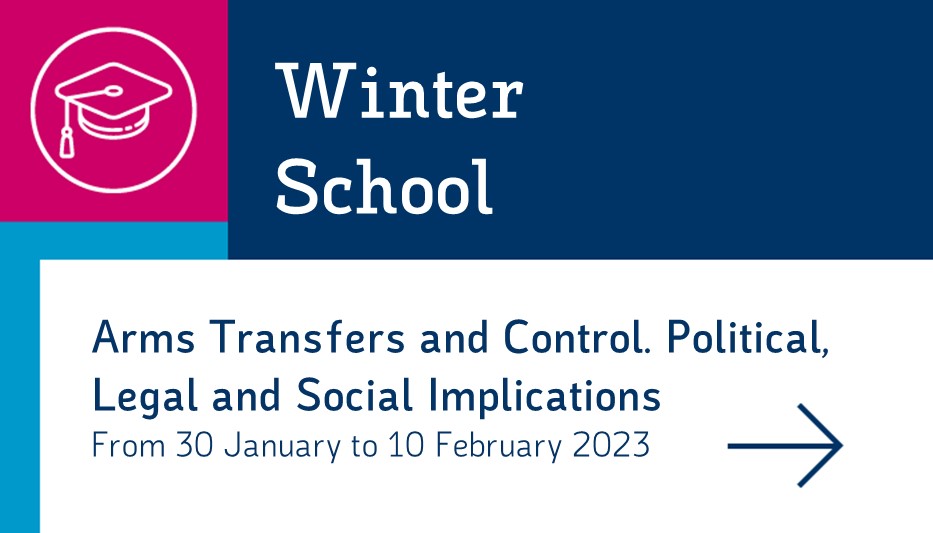 Winter School

Arms Transfers and Control. Political, Legal and Social Implications
From 30 January to 10 February 2023